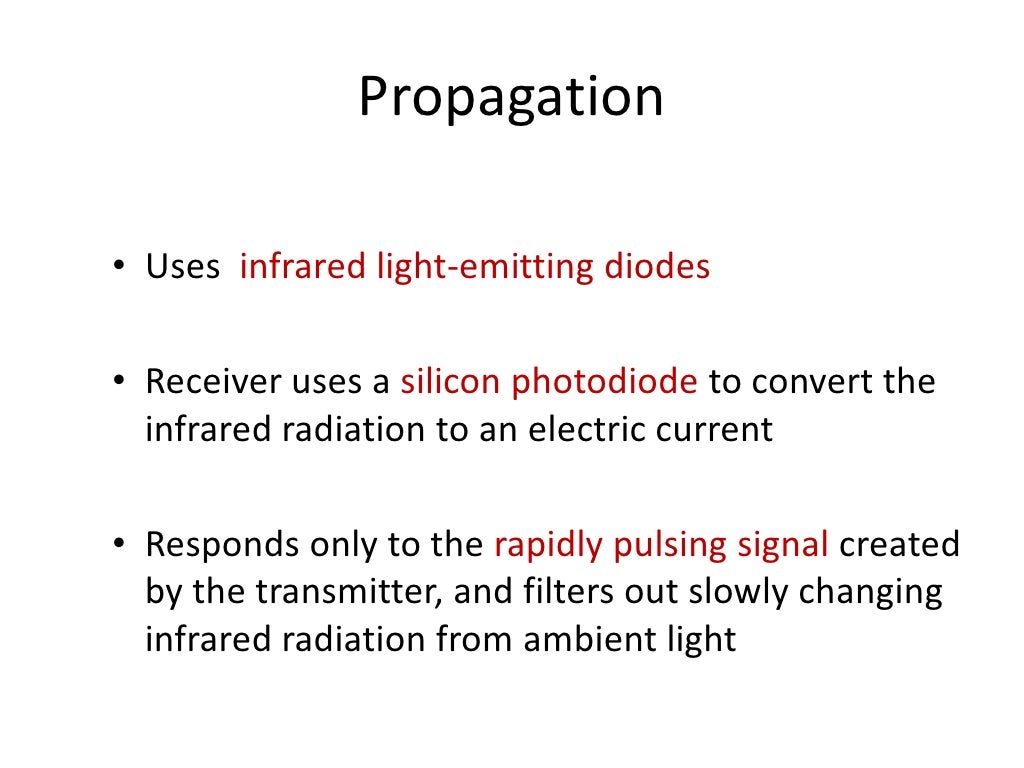 Propagation

• Uses infrared light-emitting diodes

• Receiver uses a silicon photodiode to convert the infrared radiation to an electric current

• Responds only to the rapidly pulsing signal created by the transmitter, and filters out slowly changing infrared radiation from ambient light